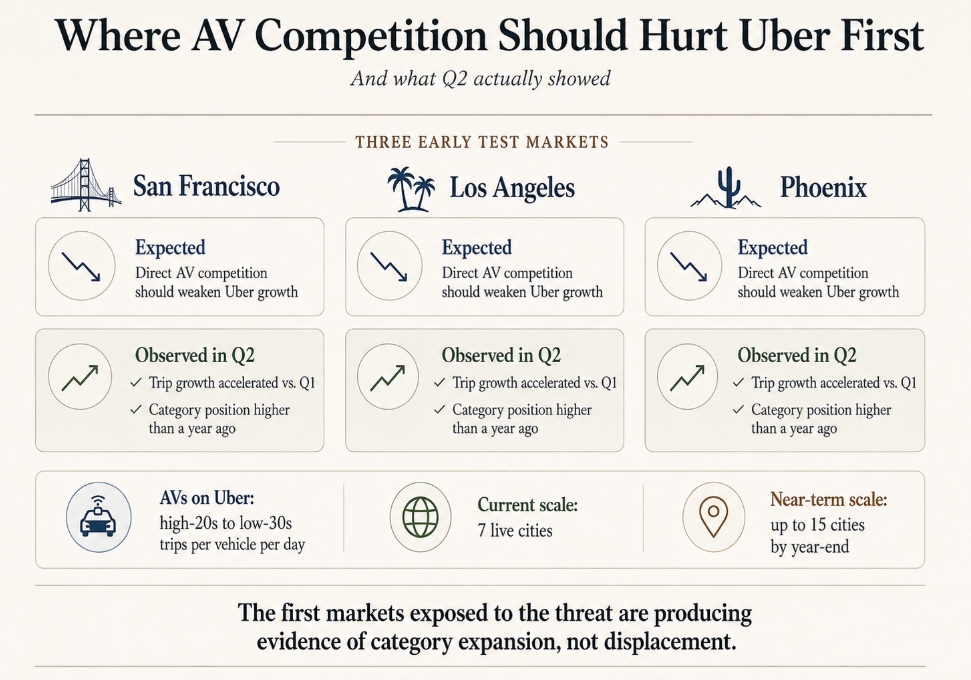 Where AV Competition Should Hurt Uber First

And what Q2 actually showed

THREE EARLY TEST MARKETS

San Francisco

Expected
Direct AV competition should weaken Uber growth

Observed in Q2
✓ Trip growth accelerated vs. Q1
✓ Category position higher than a year ago

Los Angeles

Expected
Direct AV competition should weaken Uber growth

Observed in Q2
✓ Trip growth accelerated vs. Q1
✓ Category position higher than a year ago

Phoenix

Expected
Direct AV competition should weaken Uber growth

Observed in Q2
✓ Trip growth accelerated vs. Q1
✓ Category position higher than a year ago

AVs on Uber:
high-20s to low-30s trips per vehicle per day

Current scale:
7 live cities

Near-term scale:
up to 15 cities by year-end

The first markets exposed to the threat are producing evidence of category expansion, not displacement.